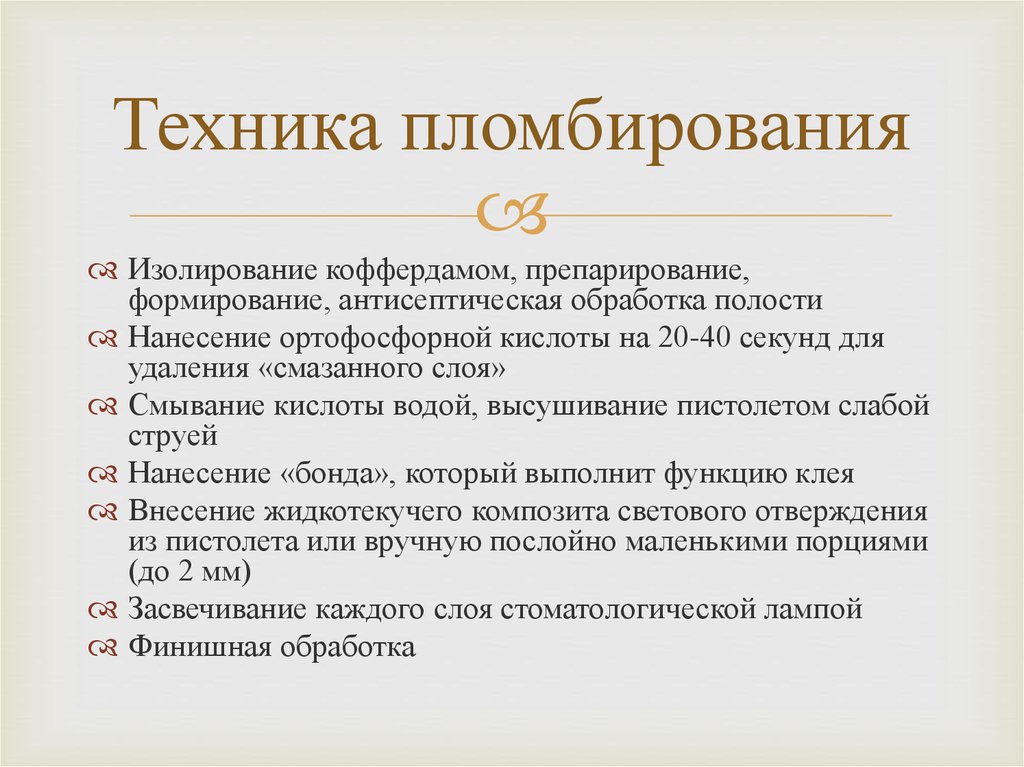 Техника пломбирования

Изолирование коффердамом, препарирование, формирование, антисептическая обработка полости

Нанесение ортофосфорной кислоты на 20-40 секунд для удаления «смазанного слоя»

Смывание кислоты водой, высушивание пистолетом слабой струей

Нанесение «бонда», который выполнит функцию клея

Внесение жидкотекучего композита светового отверждения из пистолета или вручную послойно маленькими порциями (до 2 мм)

Засвечивание каждого слоя стоматологической лампой

Финишная обработка